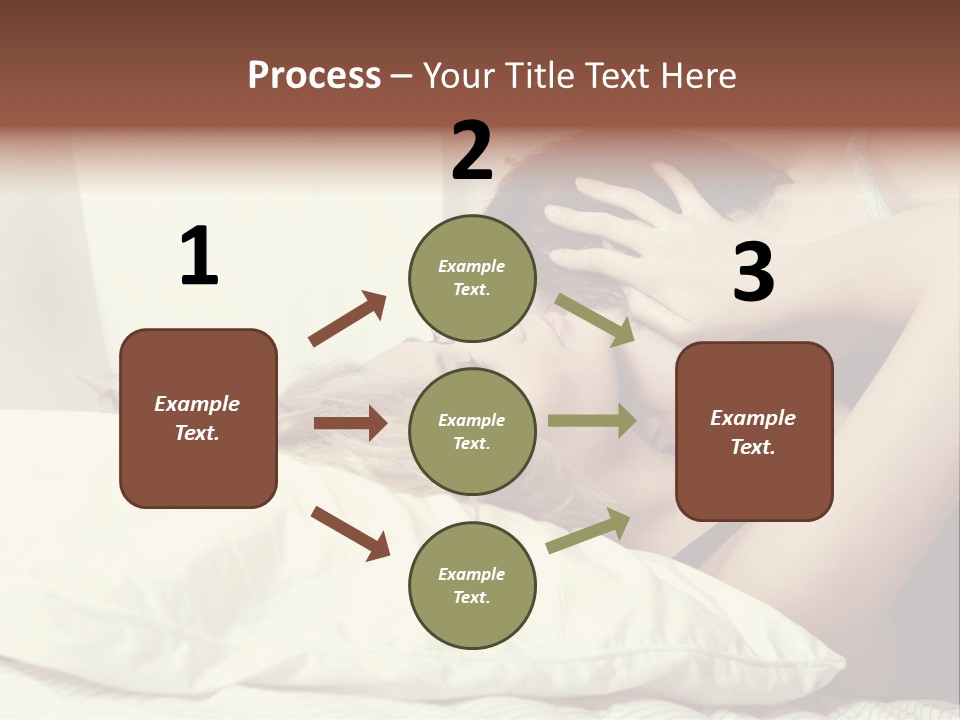 Process – Your Title Text Here

1

Example Text.

2

Example Text.

Example Text.

Example Text.

3

Example Text.